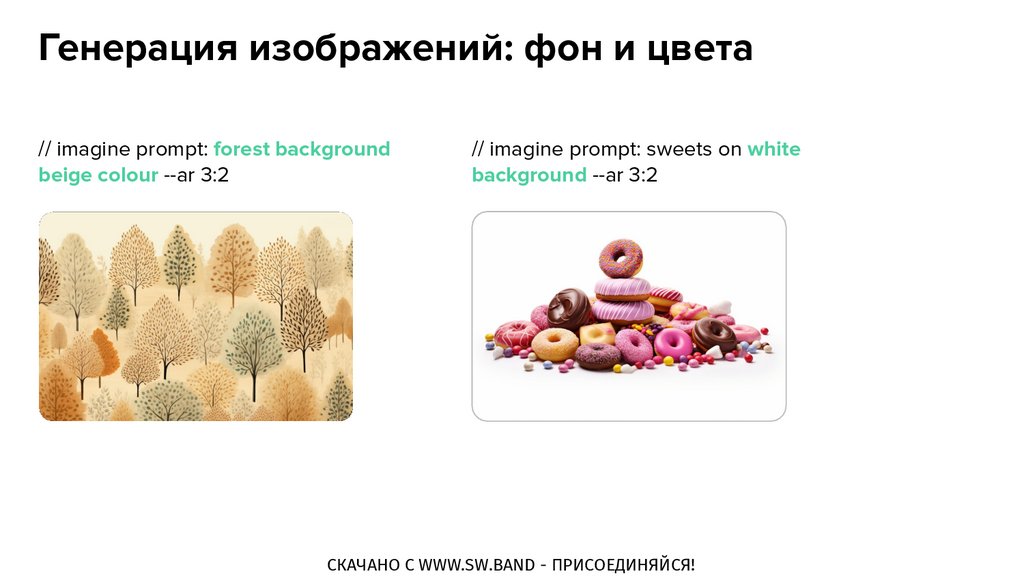 Генерация изображений: фон и цвета

// imagine prompt: forest background beige colour --ar 3:2

// imagine prompt: sweets on white background --ar 3:2

СКАЧАНО С WWW.SW.BAND - ПРИСОЕДИНЯЙСЯ!